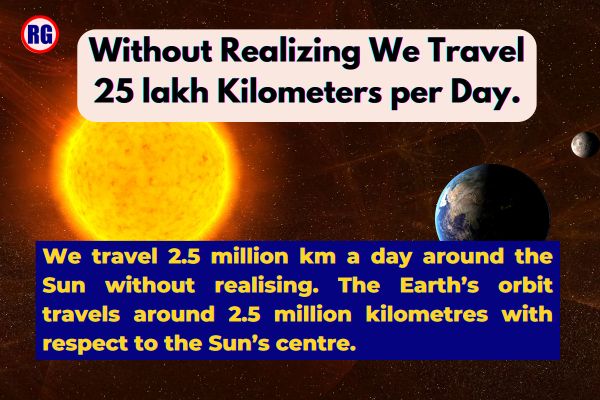 RG

Without Realizing We Travel 25 lakh Kilometers per Day.

We travel 2.5 million km a day around the Sun without realising. The Earth's orbit travels around 2.5 million kilometres with respect to the Sun's centre.